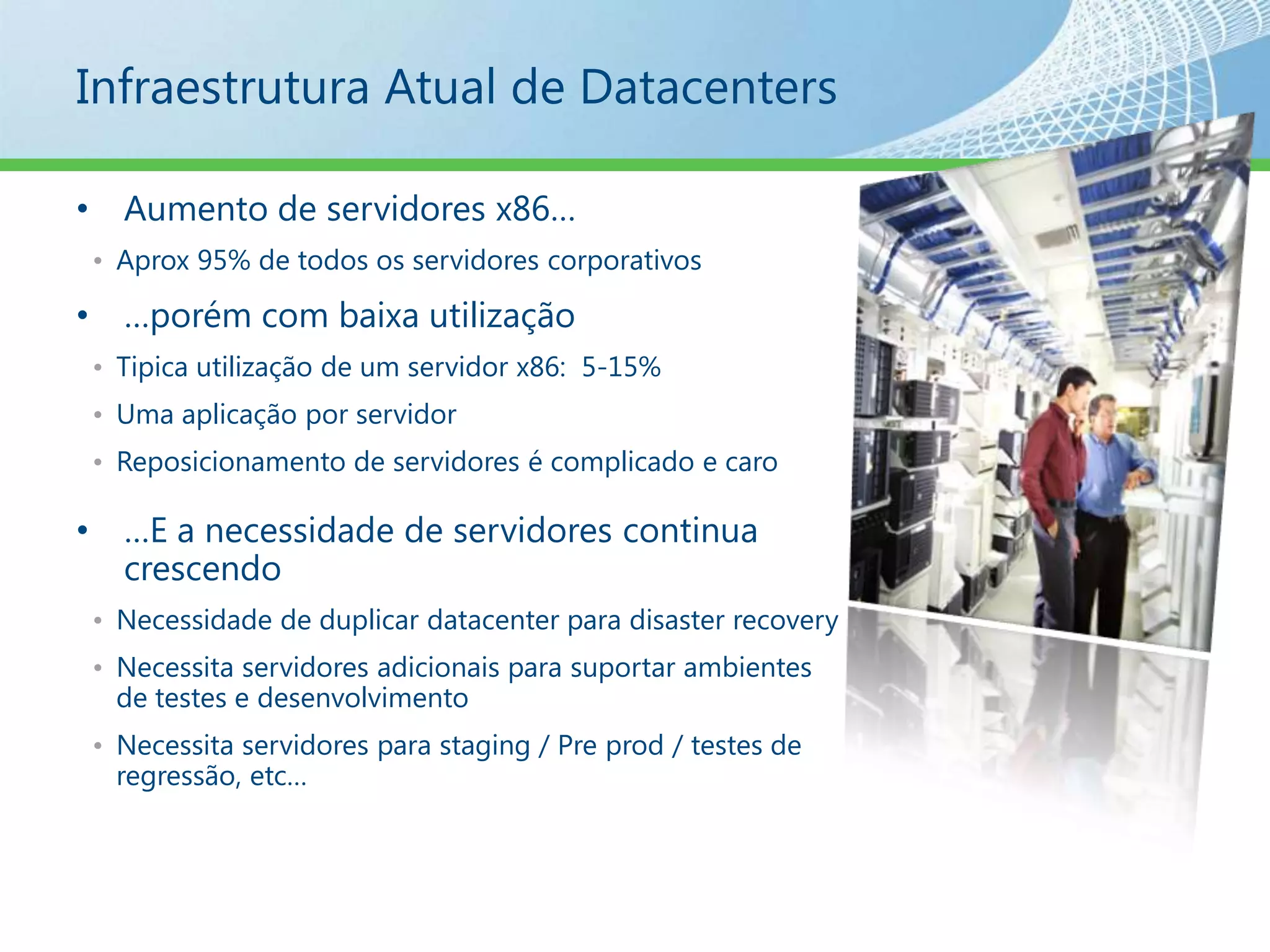 Infraestrutura Atual de Datacenters

• Aumento de servidores x86…
  • Aprox 95% de todos os servidores corporativos
• …porém com baixa utilização
  • Tipica utilização de um servidor x86: 5-15%
  • Uma aplicação por servidor
  • Reposicionamento de servidores é complicado e caro
• …E a necessidade de servidores continua crescendo
  • Necessidade de duplicar datacenter para disaster recovery
  • Necessita servidores adicionais para suportar ambientes de testes e desenvolvimento
  • Necessita servidores para staging / Pre prod / testes de regressão, etc…